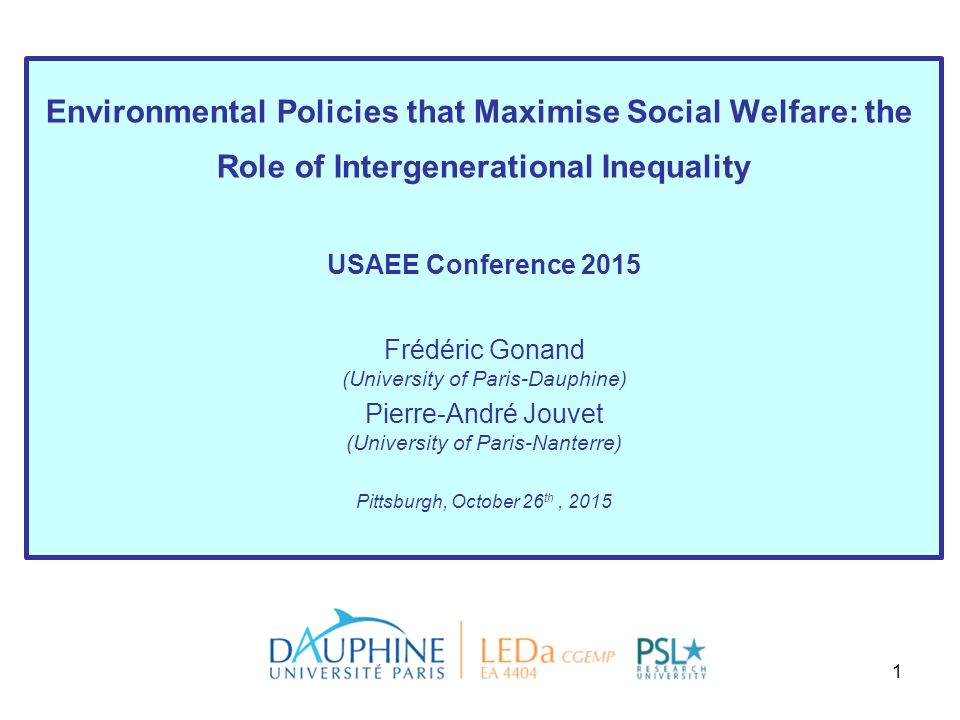 Environmental Policies that Maximise Social Welfare: the Role of Intergenerational Inequality

USAEE Conference 2015

Frédéric Gonand
(University of Paris-Dauphine)
Pierre-André Jouvet
(University of Paris-Nanterre)

Pittsburgh, October 26$^{th}$ , 2015

DAUPHINE
UNIVERSITÉ PARIS

LEDa CGEMP
EA 4404

PSL
RESEARCH UNIVERSITY

1